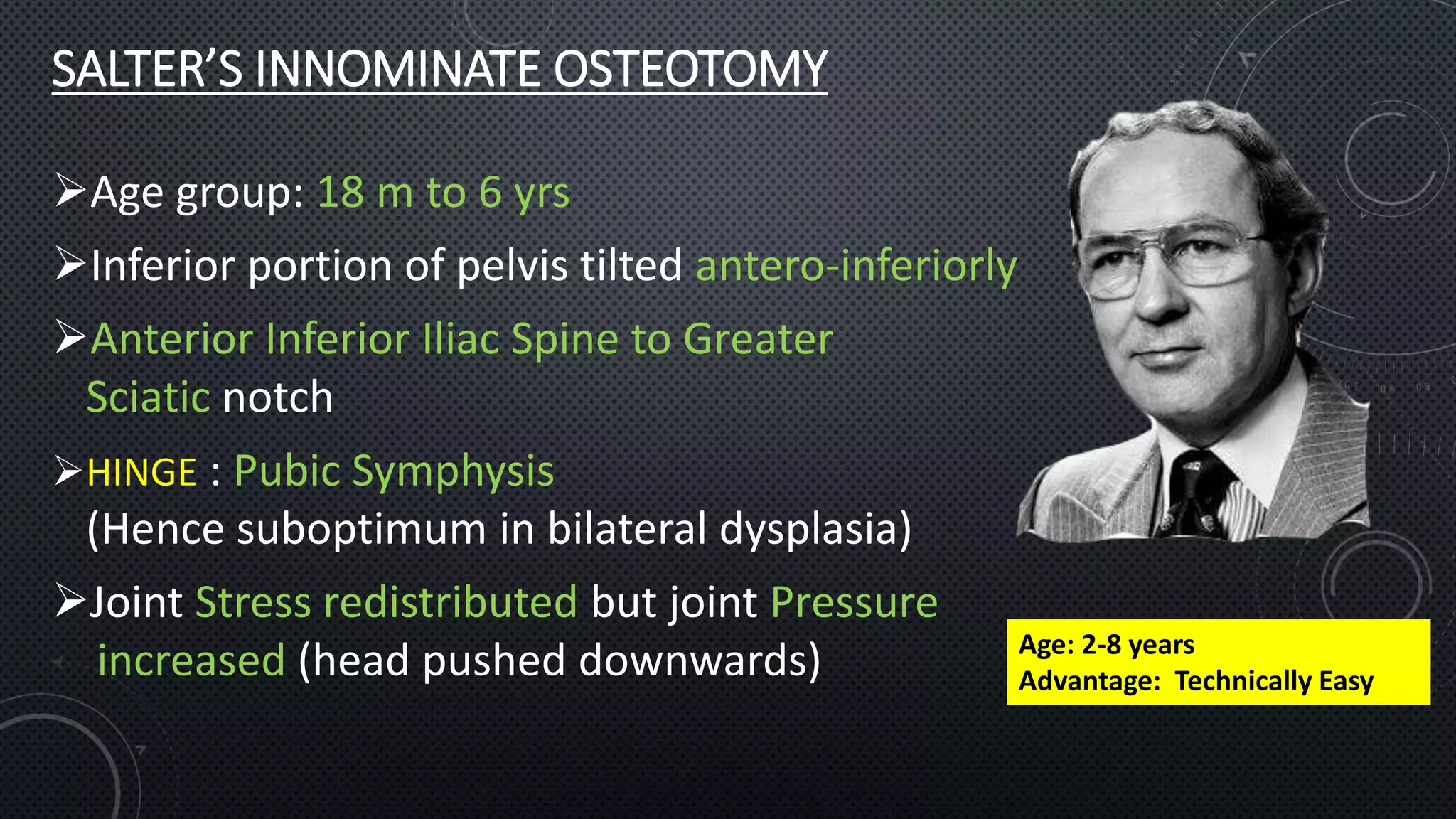 SALTER'S INNOMINATE OSTEOTOMY

➢Age group: 18 m to 6 yrs

➢Inferior portion of pelvis tilted antero-inferiorly

➢Anterior Inferior Iliac Spine to Greater Sciatic notch

➢HINGE : Pubic Symphysis
(Hence suboptimum in bilateral dysplasia)

➢Joint Stress redistributed but joint Pressure increased (head pushed downwards)

Age: 2-8 years
Advantage: Technically Easy